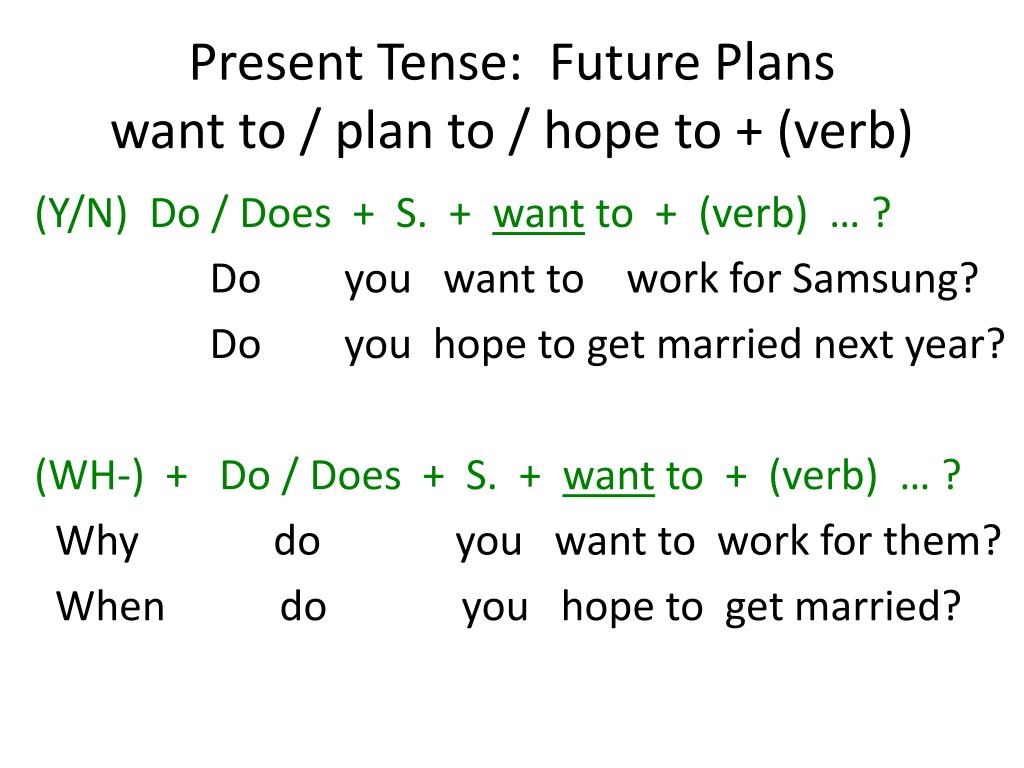 Present Tense: Future Plans
want to / plan to / hope to + (verb)

(Y/N) Do / Does + S. + want to + (verb) … ?
Do you want to work for Samsung?
Do you hope to get married next year?

(WH-) + Do / Does + S. + want to + (verb) … ?
Why do you want to work for them?
When do you hope to get married?